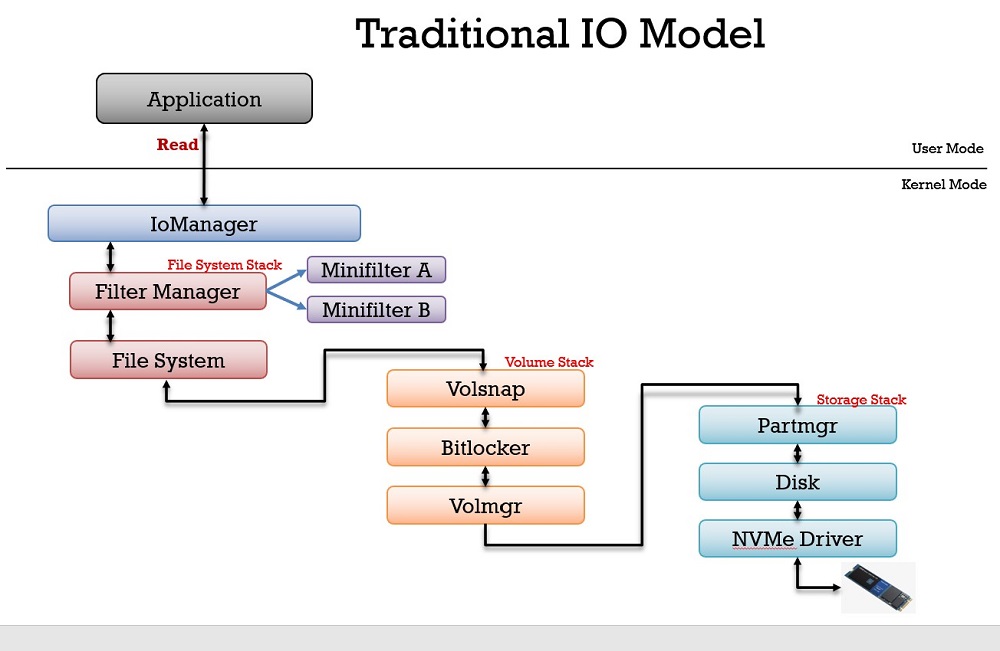 Traditional IO Model

Application

Read

User Mode

Kernel Mode

IoManager

File System Stack

Filter Manager

Minifilter A

Minifilter B

File System

Volume Stack

Volsnap

Bitlocker

Volmgr

Storage Stack

Partmgr

Disk

NVMe Driver